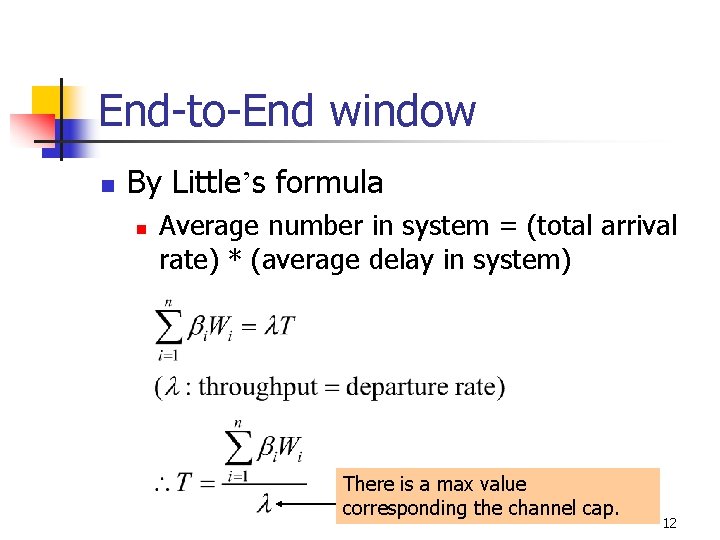 End-to-End window

By Little’s formula

Average number in system = (total arrival rate) * (average delay in system)

$\sum_{i=1}^{n} \beta_i W_i = \lambda T$

($\lambda$ : throughput = departure rate)

$\therefore T = \frac{\sum_{i=1}^{n} \beta_i W_i}{\lambda}$

There is a max value corresponding the channel cap.

12